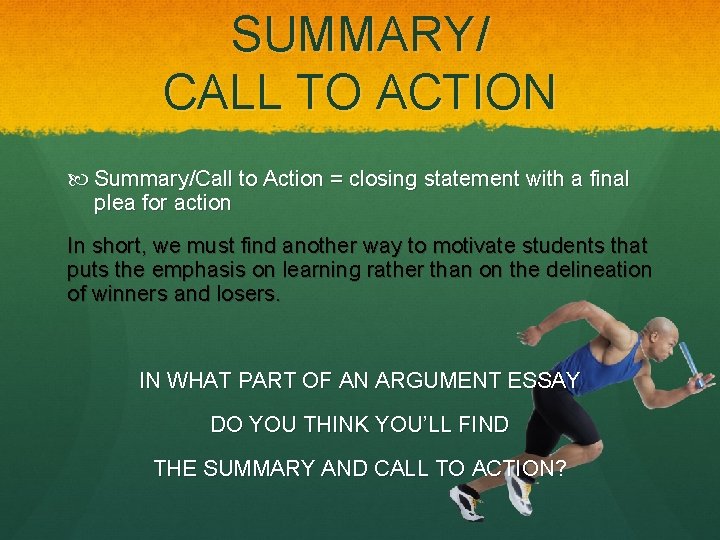 SUMMARY/
CALL TO ACTION

Summary/Call to Action = closing statement with a final plea for action

In short, we must find another way to motivate students that puts the emphasis on learning rather than on the delineation of winners and losers.

IN WHAT PART OF AN ARGUMENT ESSAY

DO YOU THINK YOU'LL FIND

THE SUMMARY AND CALL TO ACTION?